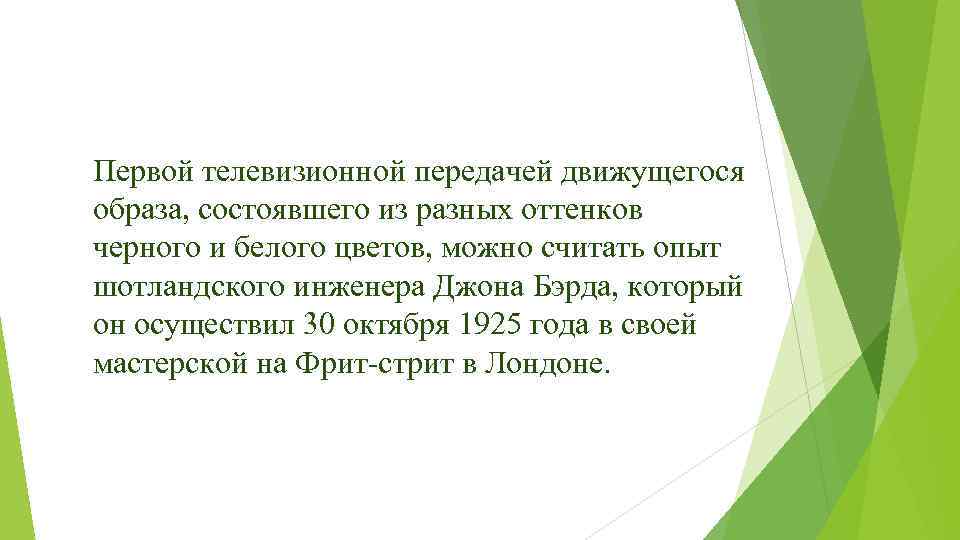 Первой телевизионной передачей движущегося образа, состоявшего из разных оттенков черного и белого цветов, можно считать опыт шотландского инженера Джона Бэрда, который он осуществил 30 октября 1925 года в своей мастерской на Фрит-стрит в Лондоне.